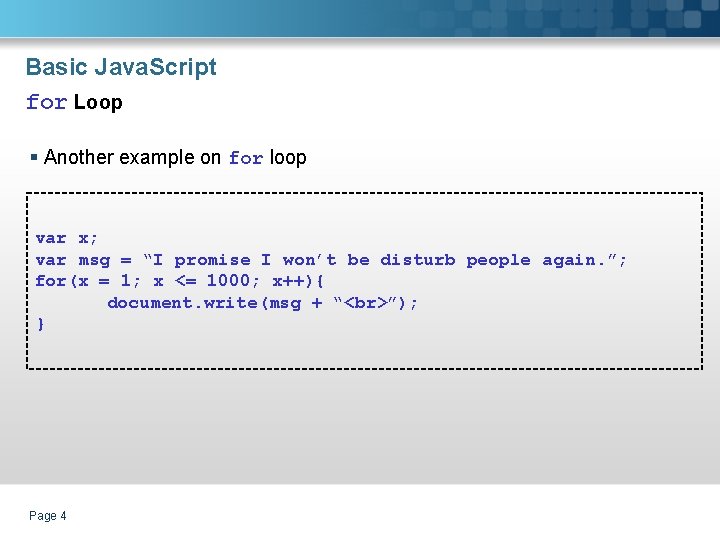 Basic JavaScript

for Loop

▪ Another example on for loop

var x;
var msg = “I promise I won’t be disturb people again.”;
for(x = 1; x <= 1000; x++){
document.write(msg + “<br>”);
}

Page 4